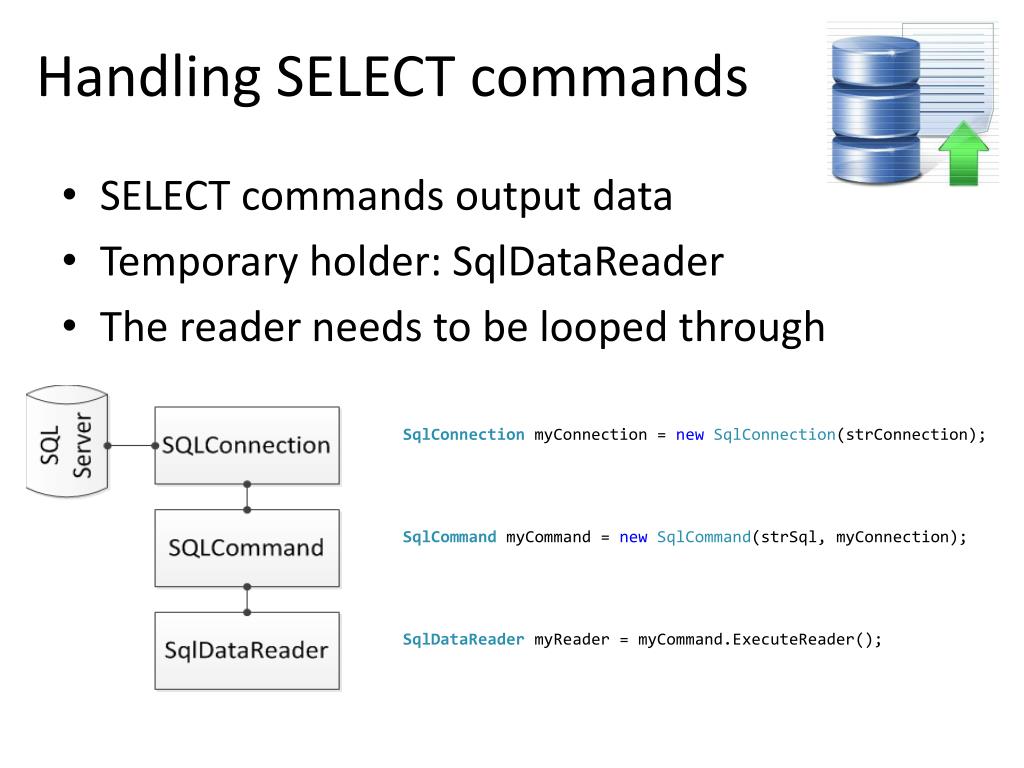 Handling SELECT commands

• SELECT commands output data
• Temporary holder: SqlDataReader
• The reader needs to be looped through

SQL Server

SQLConnection

SQLCommand

SqlDataReader

SqlConnection myConnection = new SqlConnection(strConnection);

SqlCommand myCommand = new SqlCommand(strSql, myConnection);

SqlDataReader myReader = myCommand.ExecuteReader();